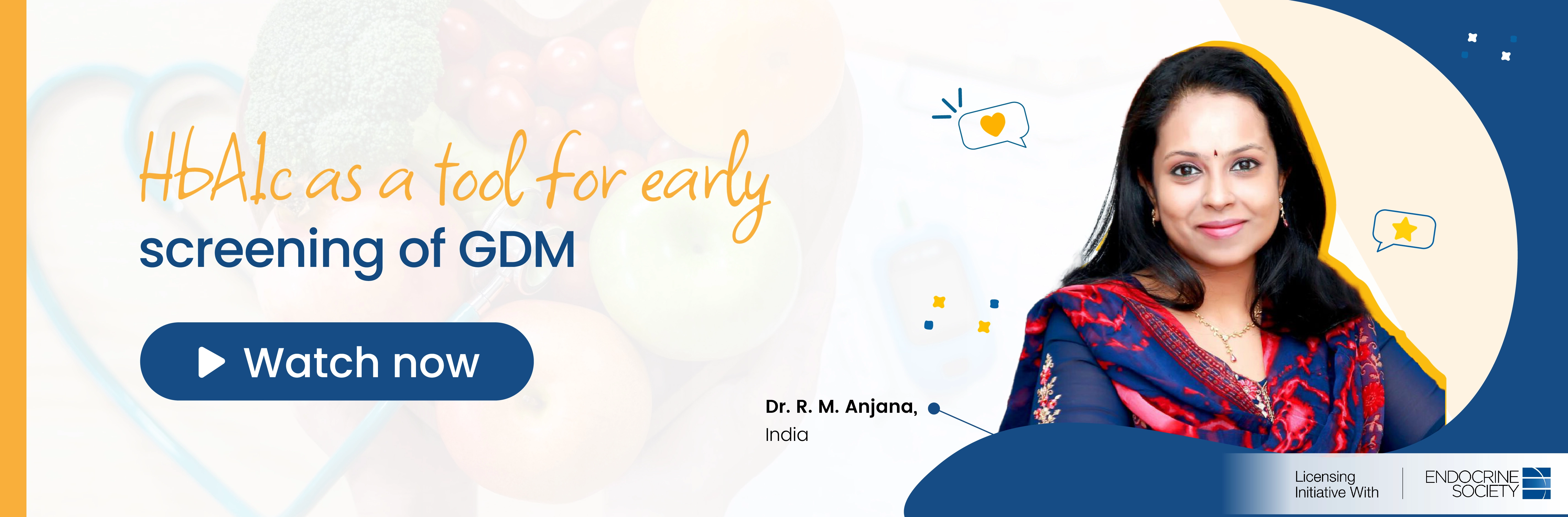 HbA1c as a tool for early screening of GDM

Watch now

Dr. R. M. Anjana,
India

Licensing Initiative With

ENDOCRINE SOCIETY